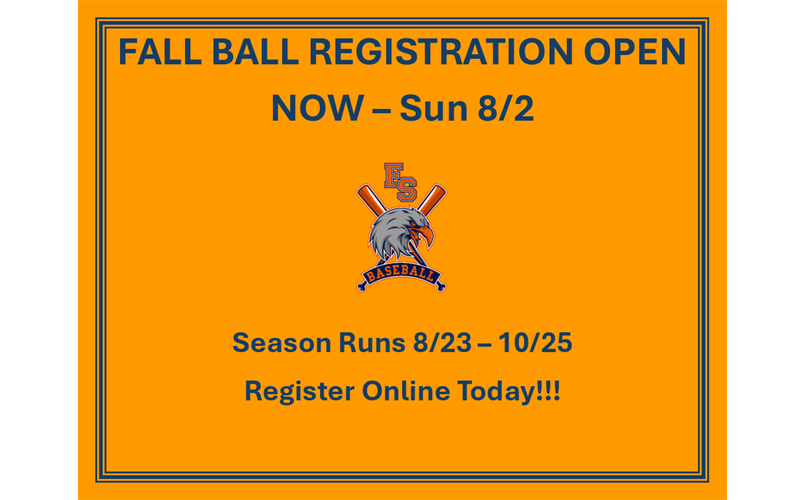 FALL BALL REGISTRATION OPEN NOW – Sun 8/2

FS

BASEBALL

Season Runs 8/23 – 10/25

Register Online Today!!!